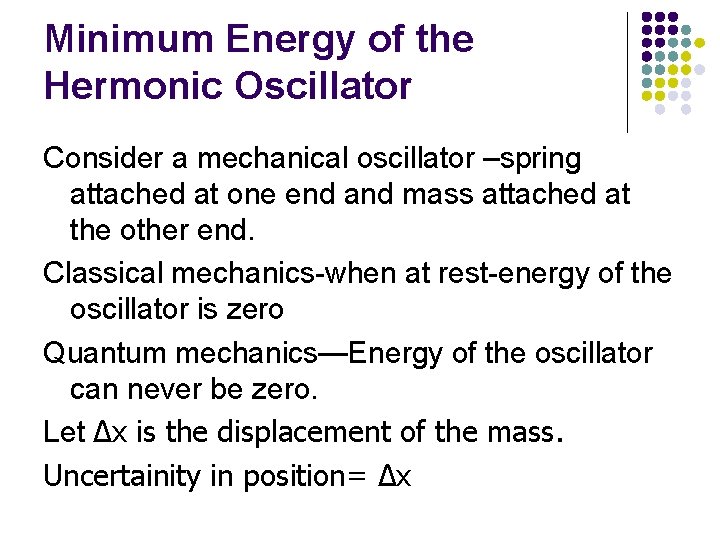 Minimum Energy of the Hermonic Oscillator

Consider a mechanical oscillator –spring attached at one end and mass attached at the other end.

Classical mechanics-when at rest-energy of the oscillator is zero

Quantum mechanics—Energy of the oscillator can never be zero.

Let $\Delta x$ is the displacement of the mass.

Uncertainity in position= $\Delta x$